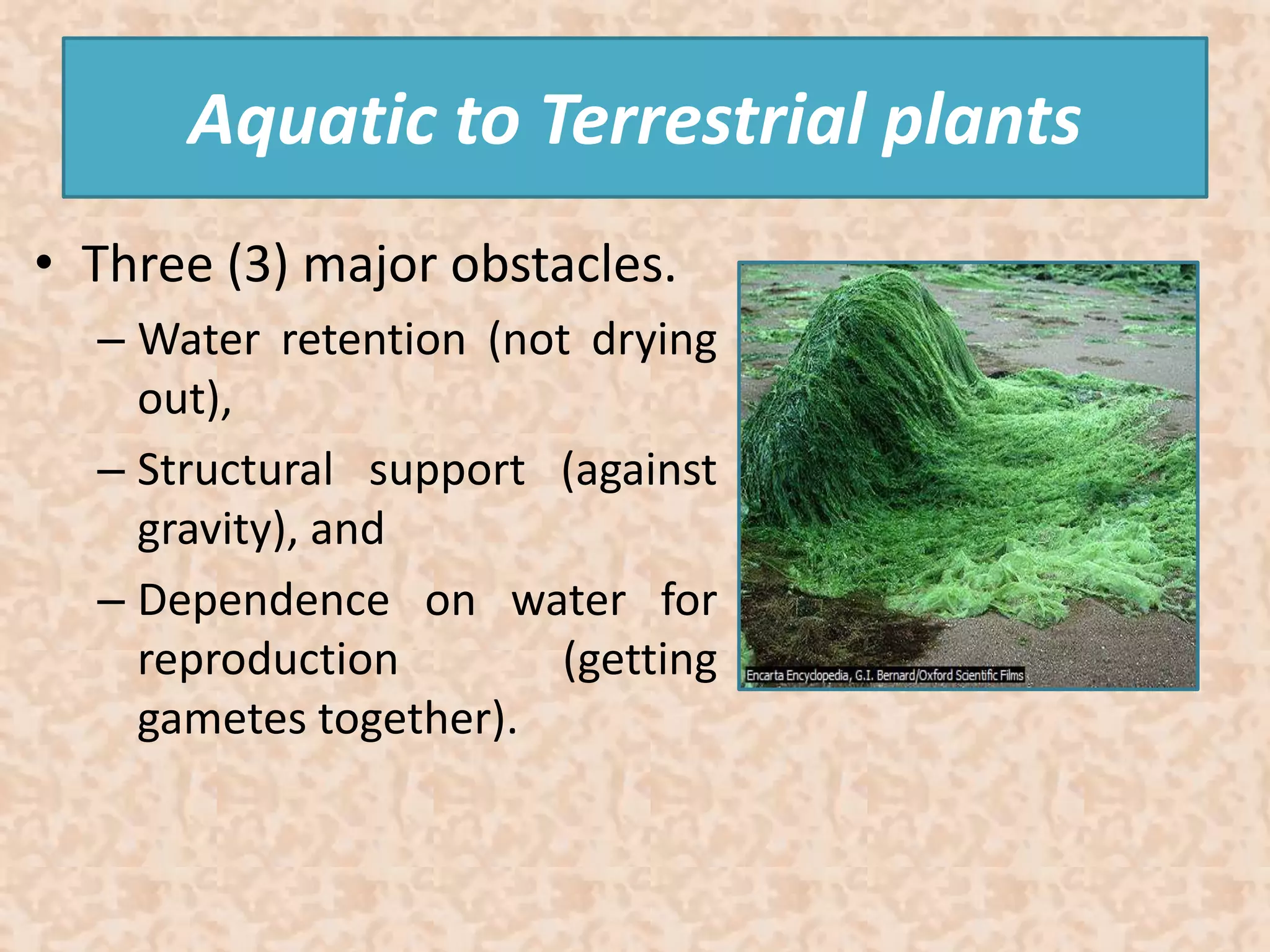 Aquatic to Terrestrial plants

• Three (3) major obstacles.
– Water retention (not drying out),
– Structural support (against gravity), and
– Dependence on water for reproduction (getting gametes together).

Encarta Encyclopedia, G.I. Bernard/Oxford Scientific Films